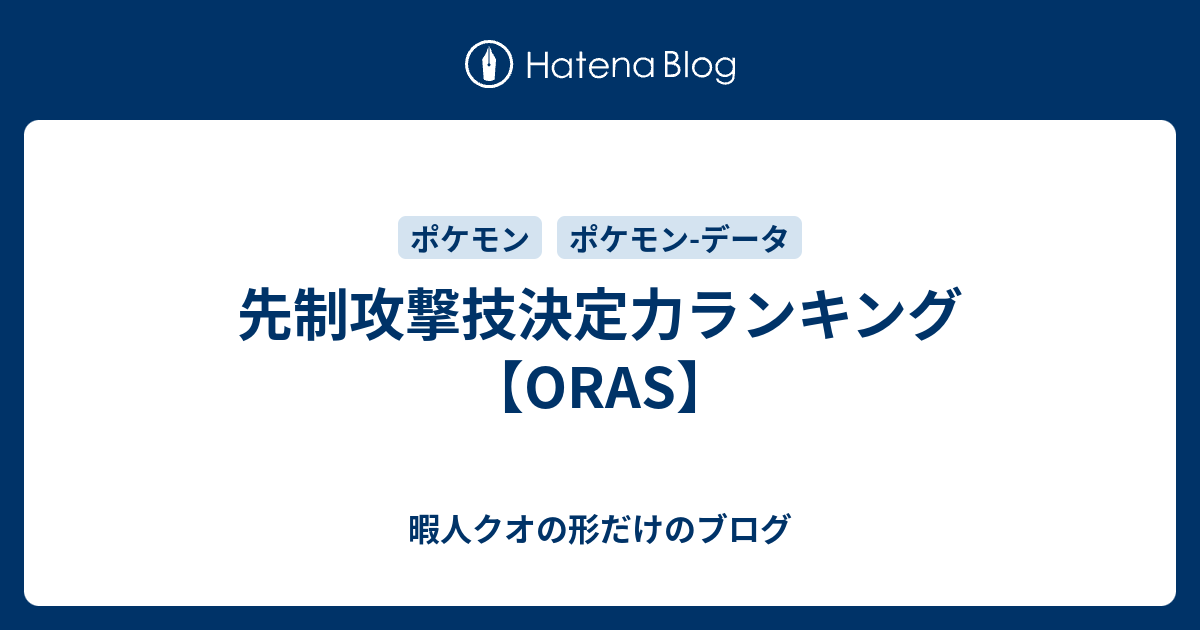 Hatena Blog

ポケモン ポケモン-データ

先制攻撃技決定力ランキング【ORAS】

暇人クオの形だけのブログ